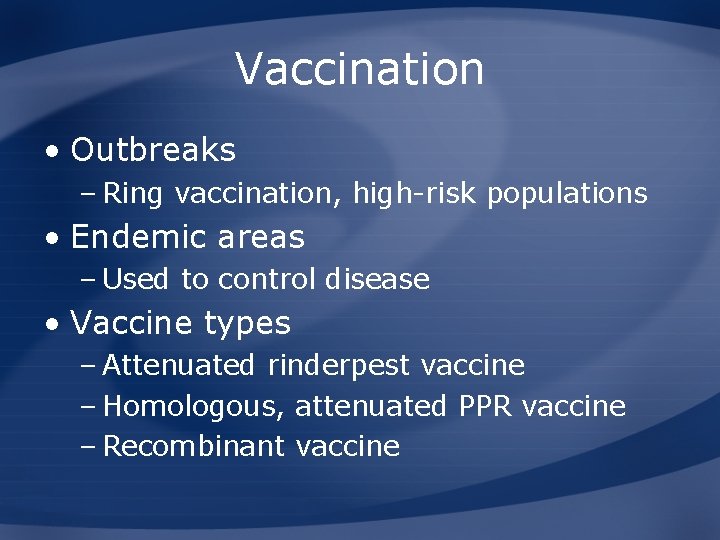 Vaccination

• Outbreaks
– Ring vaccination, high-risk populations
• Endemic areas
– Used to control disease
• Vaccine types
– Attenuated rinderpest vaccine
– Homologous, attenuated PPR vaccine
– Recombinant vaccine